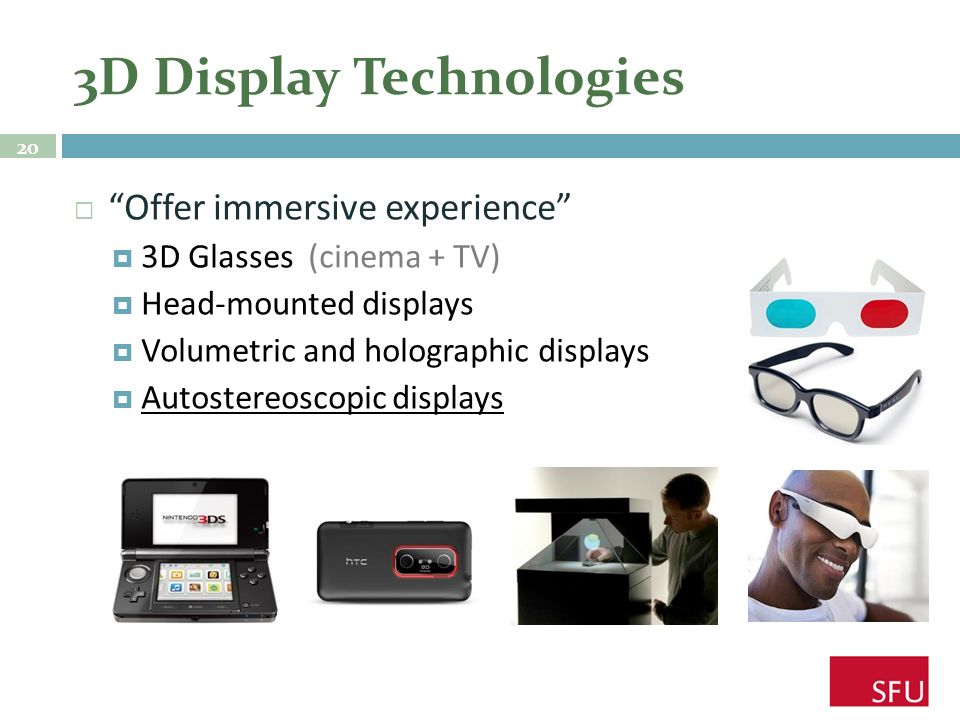 3D Display Technologies

20

“Offer immersive experience”

3D Glasses (cinema + TV)

Head-mounted displays

Volumetric and holographic displays

Autostereoscopic displays

NINTENDO 3DS

htc

SFU